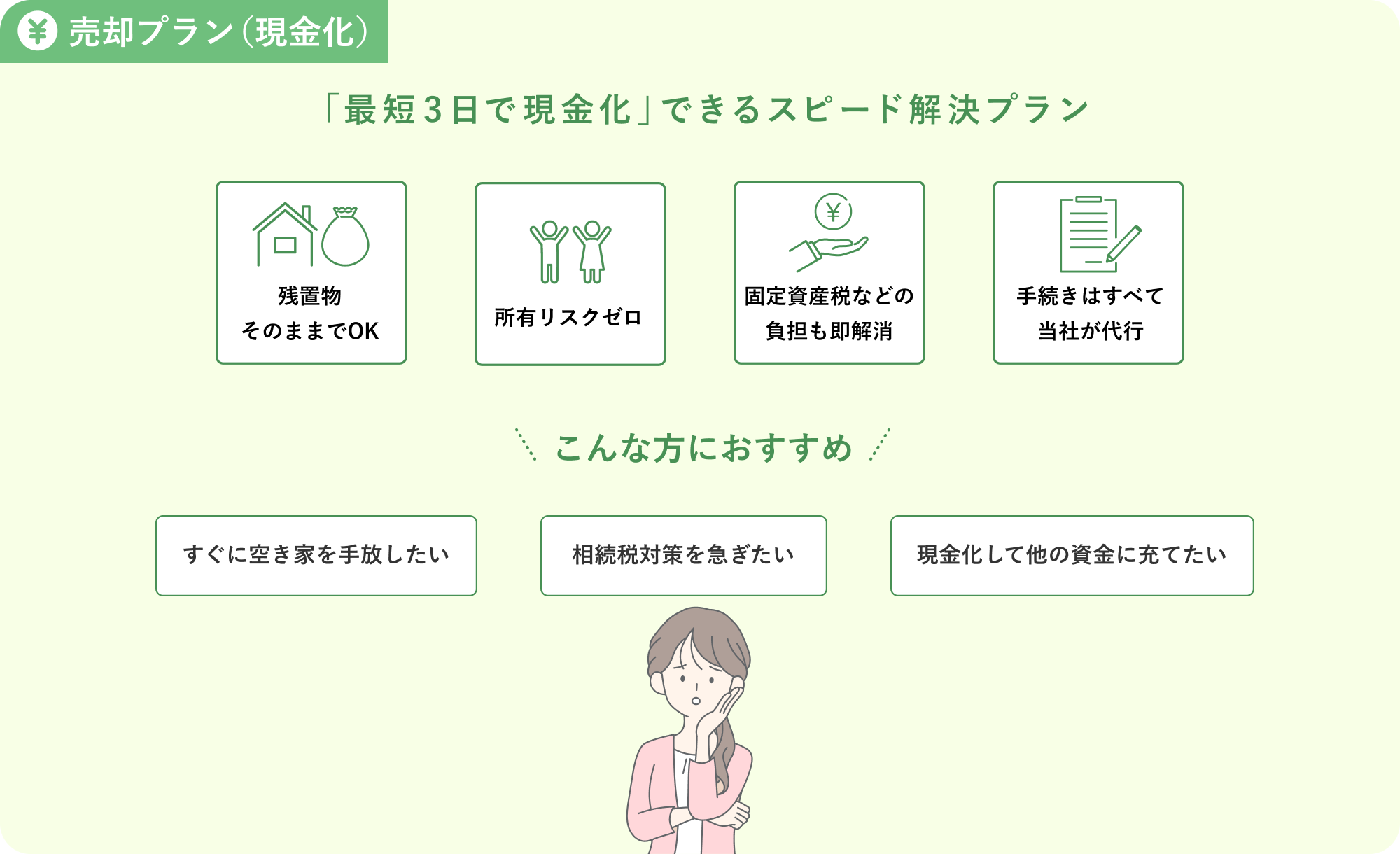 ¥ 売却プラン（現金化）

「最短3日で現金化」できるスピード解決プラン

残置物
そのままでOK

所有リスクゼロ

¥

固定資産税などの
負担も即解消

手続きはすべて
当社が代行

こんな方におすすめ

すぐに空き家を手放したい

相続税対策を急ぎたい

現金化して他の資金に充てたい